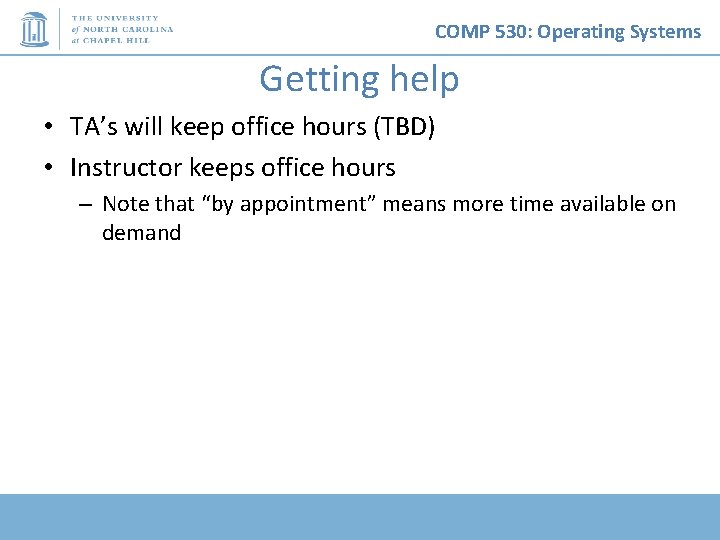 THE UNIVERSITY
of NORTH CAROLINA
at CHAPEL HILL

COMP 530: Operating Systems

Getting help

• TA’s will keep office hours (TBD)
• Instructor keeps office hours
– Note that “by appointment” means more time available on demand